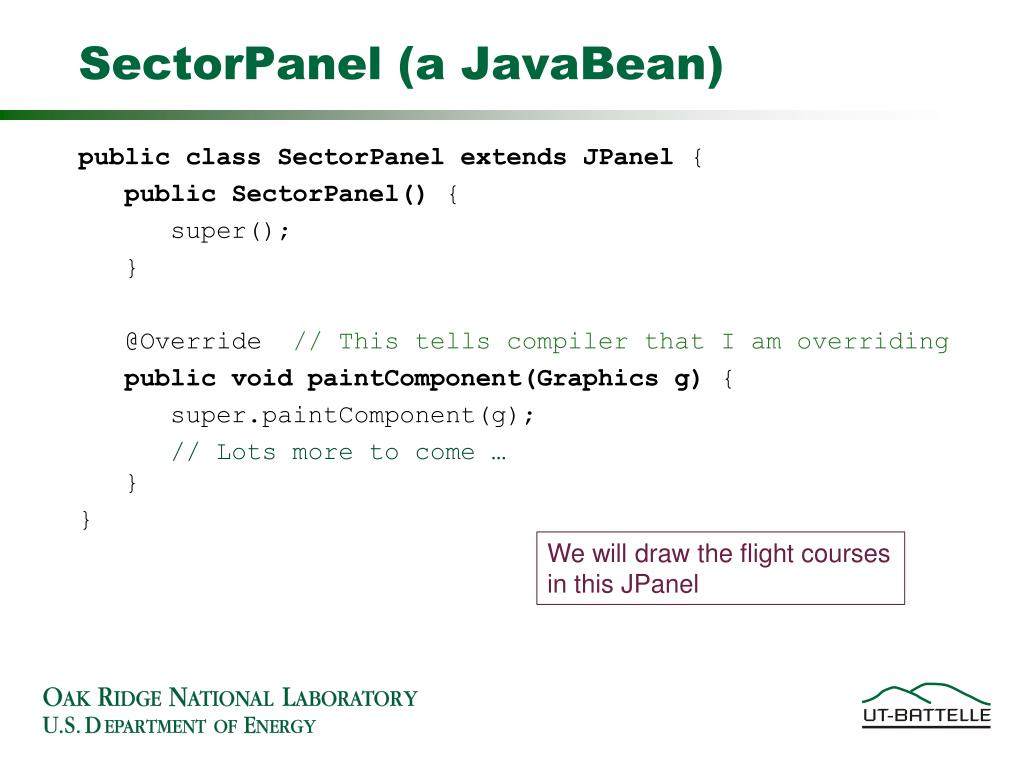 SectorPanel (a JavaBean)

public class SectorPanel extends JPanel {
public SectorPanel() {
super();
}

@Override // This tells compiler that I am overriding
public void paintComponent(Graphics g) {
super.paintComponent(g);
// Lots more to come …
}
}

We will draw the flight courses in this JPanel

OAK RIDGE NATIONAL LABORATORY
U.S. DEPARTMENT OF ENERGY

UT-BATTELLE